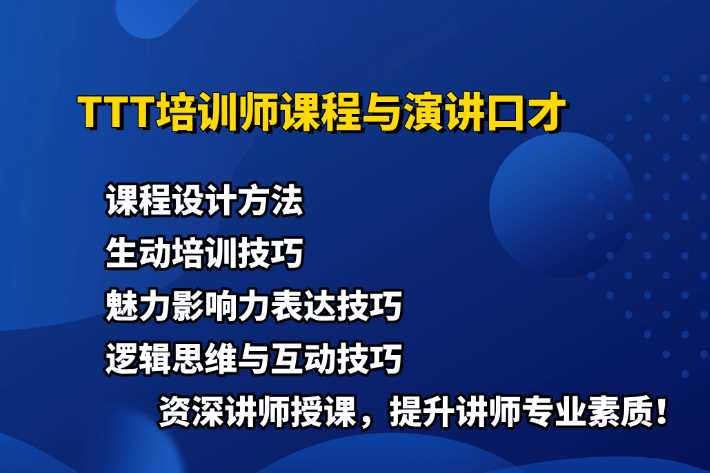 TTT培训师课程与演讲口才

课程设计方法
生动培训技巧
魅力影响力表达技巧
逻辑思维与互动技巧

资深讲师授课，提升讲师专业素质！